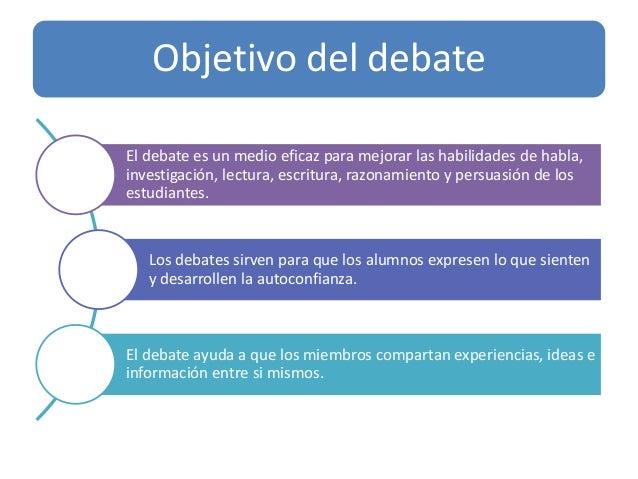 Objetivo del debate

El debate es un medio eficaz para mejorar las habilidades de habla, investigación, lectura, escritura, razonamiento y persuasión de los estudiantes.

Los debates sirven para que los alumnos expresen lo que sienten y desarrollen la autoconfianza.

El debate ayuda a que los miembros compartan experiencias, ideas e información entre si mismos.